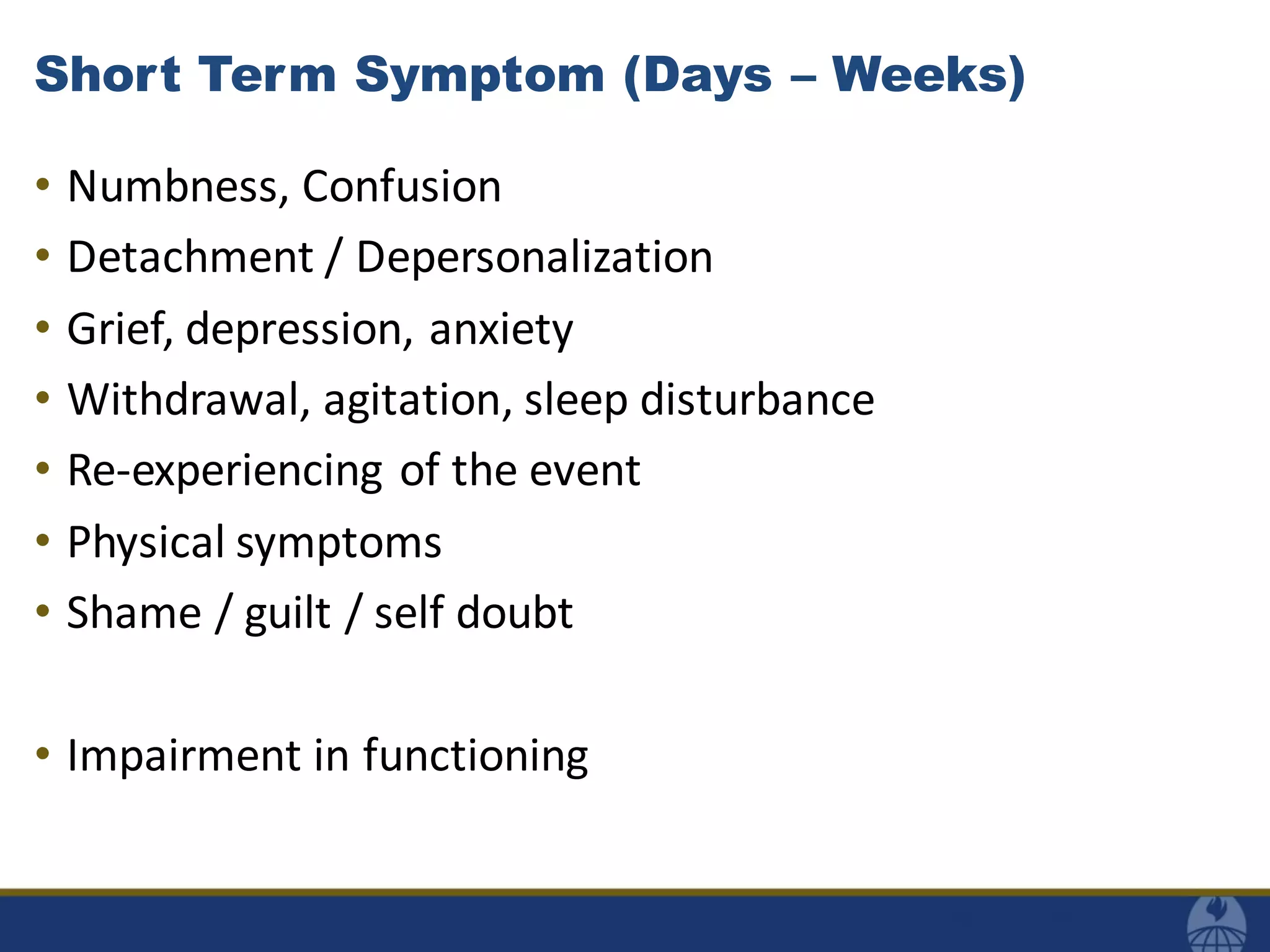 Short Term Symptom (Days – Weeks)

• Numbness, Confusion
• Detachment / Depersonalization
• Grief, depression, anxiety
• Withdrawal, agitation, sleep disturbance
• Re-experiencing of the event
• Physical symptoms
• Shame / guilt / self doubt

• Impairment in functioning